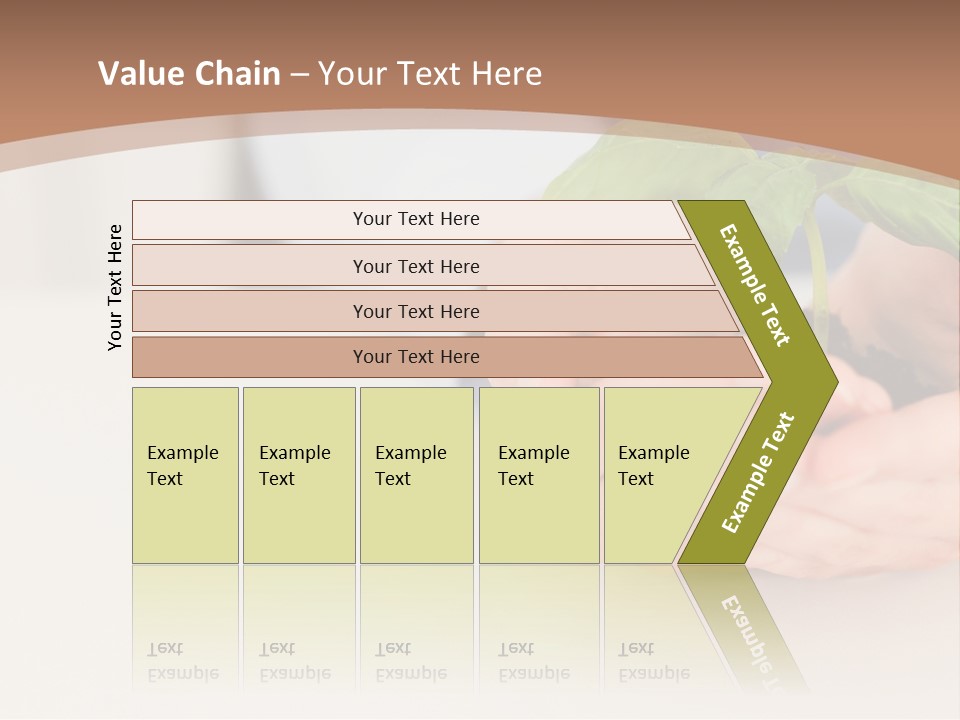 Value Chain – Your Text Here

Your Text Here

Your Text Here

Your Text Here

Your Text Here

Your Text Here

Example Text

Example Text

Example Text

Example Text

Example Text

Example Text

Example Text